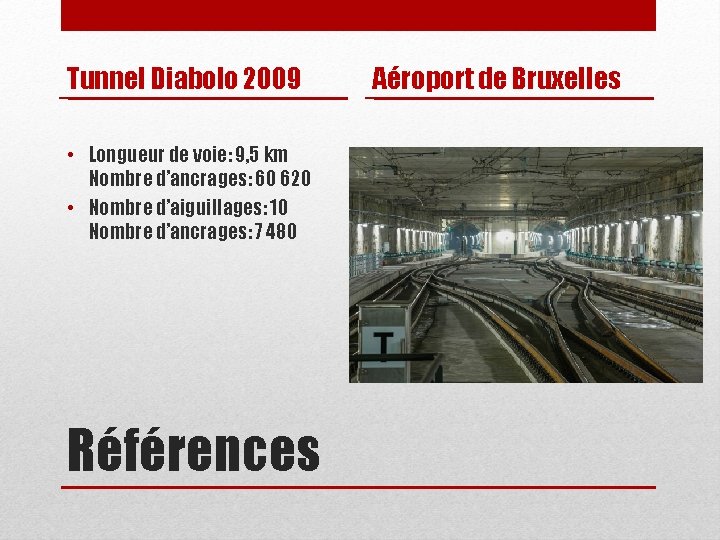 Tunnel Diabolo 2009

Aéroport de Bruxelles

• Longueur de voie: 9,5 km
Nombre d'ancrages: 60 620
• Nombre d'aiguillages: 10
Nombre d'ancrages: 7 480

T

Références